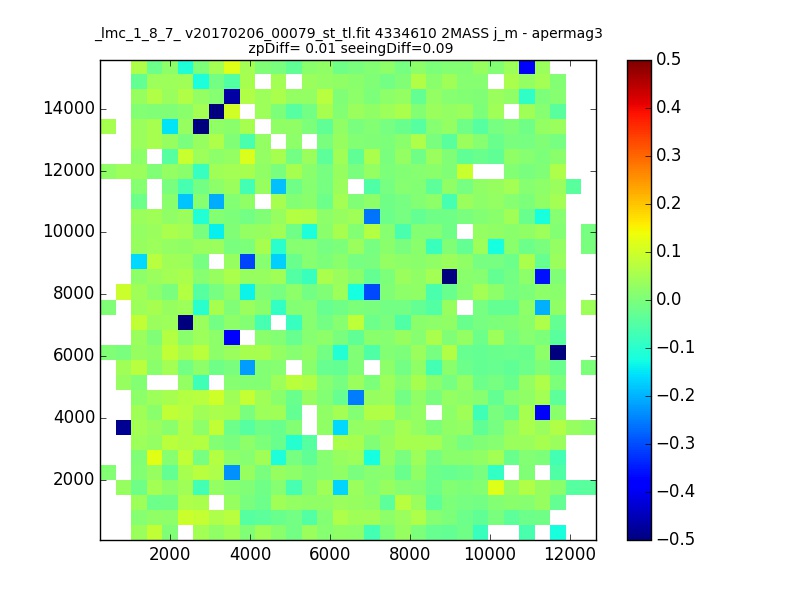 _lmc_1_8_7_ v20170206_00079_st_tl.fit 4334610 2MASS j_m - apermag3
zpDiff= 0.01 seeingDiff=0.09

14000
12000
10000
8000
6000
4000
2000

2000 4000 6000 8000 10000 12000

0.5
0.4
0.3
0.2
0.1
0.0
−0.1
−0.2
−0.3
−0.4
−0.5